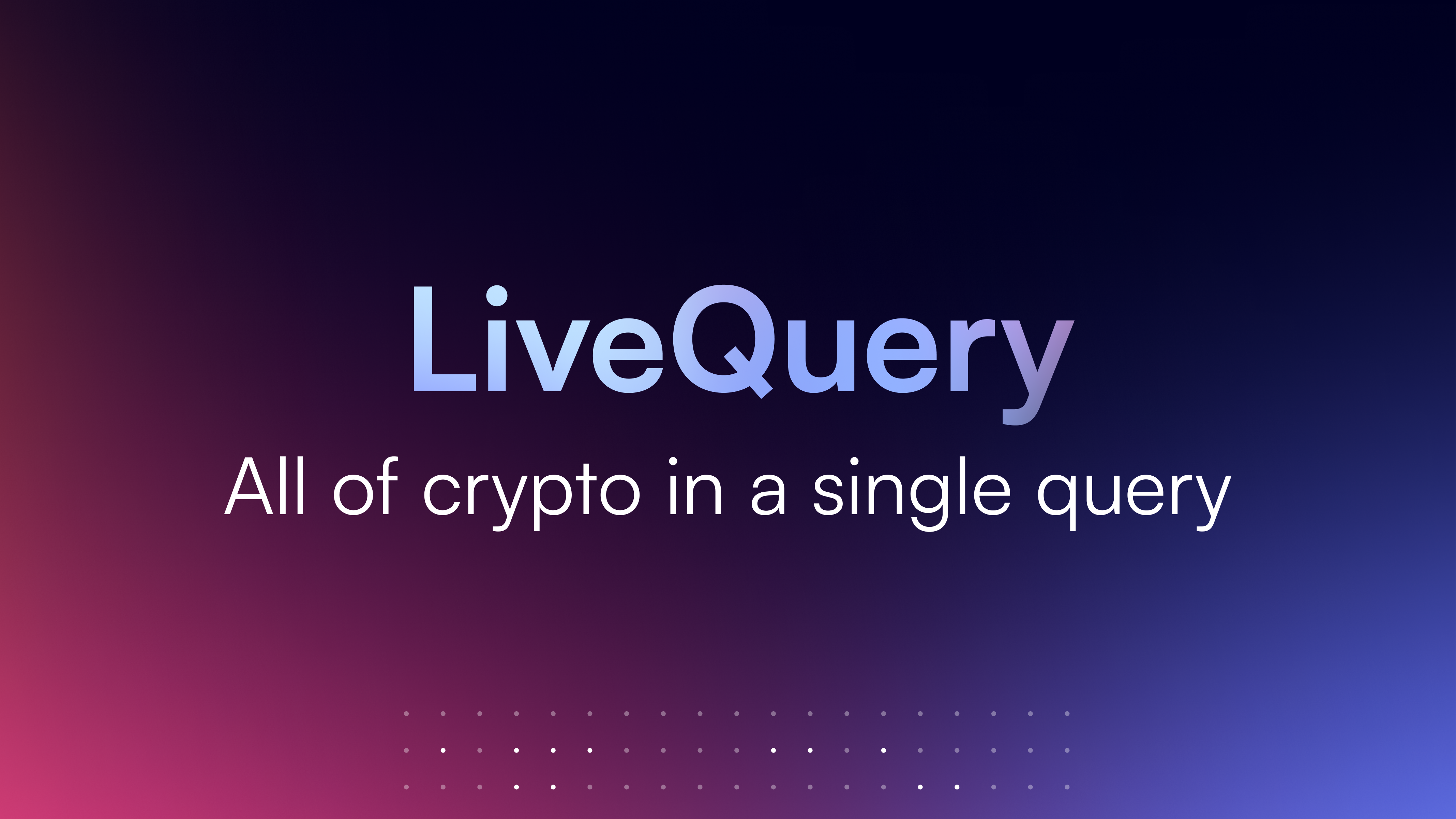 LiveQuery

All of crypto in a single query